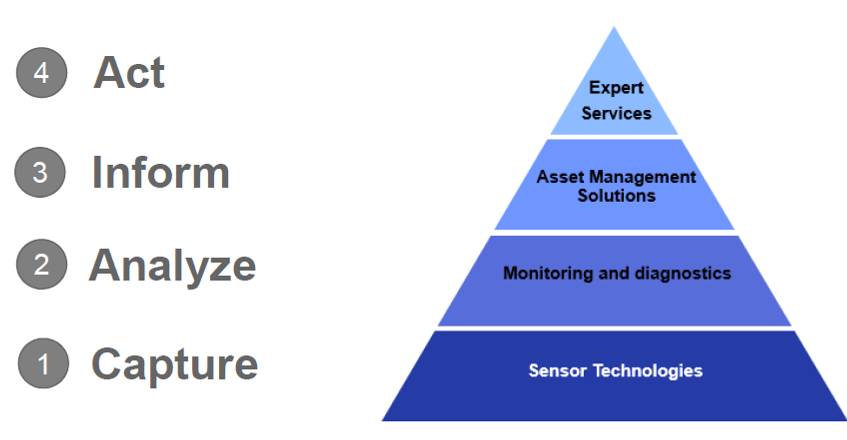 4 Act

3 Inform

2 Analyze

1 Capture

Expert Services

Asset Management Solutions

Monitoring and diagnostics

Sensor Technologies